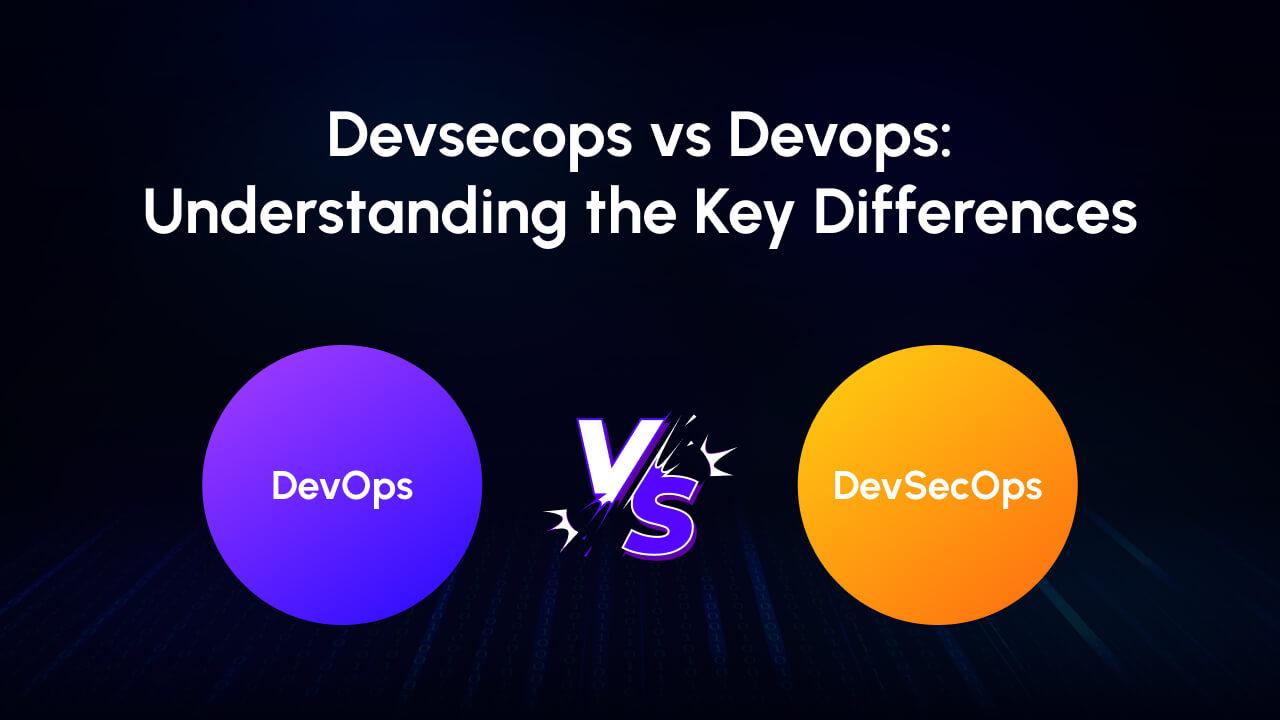 Devsecops vs Devops: Understanding the Key Differences

DevOps

VS

DevSecOps